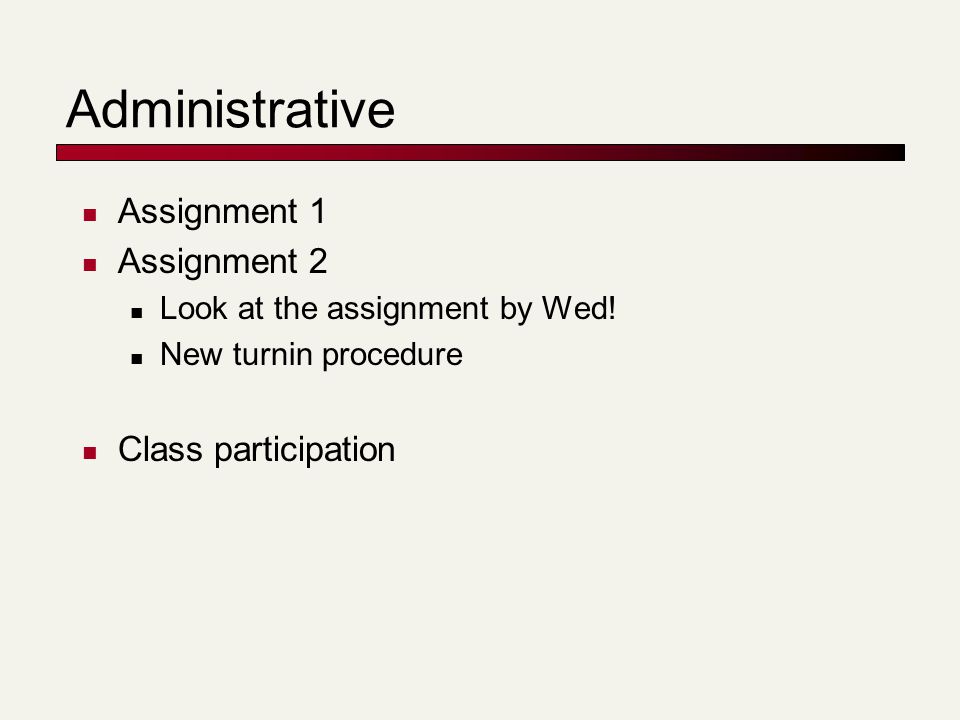 Administrative

- Assignment 1
- Assignment 2
  - Look at the assignment by Wed!
  - New turnin procedure

- Class participation